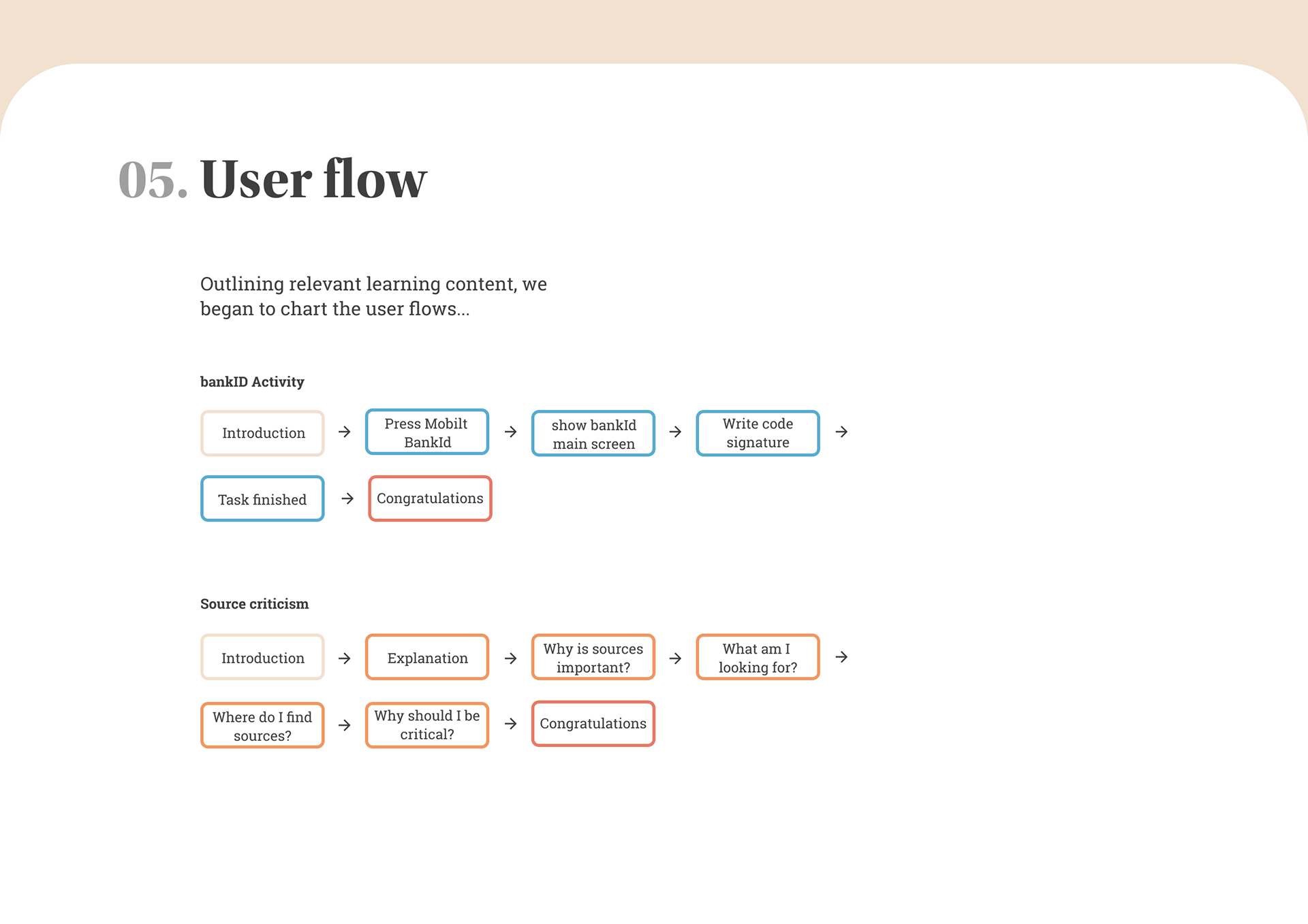 05. User flow

Outlining relevant learning content, we began to chart the user flows...

bankID Activity

Introduction → Press Mobilt BankId → show bankId main screen → Write code signature →

Task finished → Congratulations

Source criticism

Introduction → Explanation → Why is sources important? → What am I looking for? →

Where do I find sources? → Why should I be critical? → Congratulations